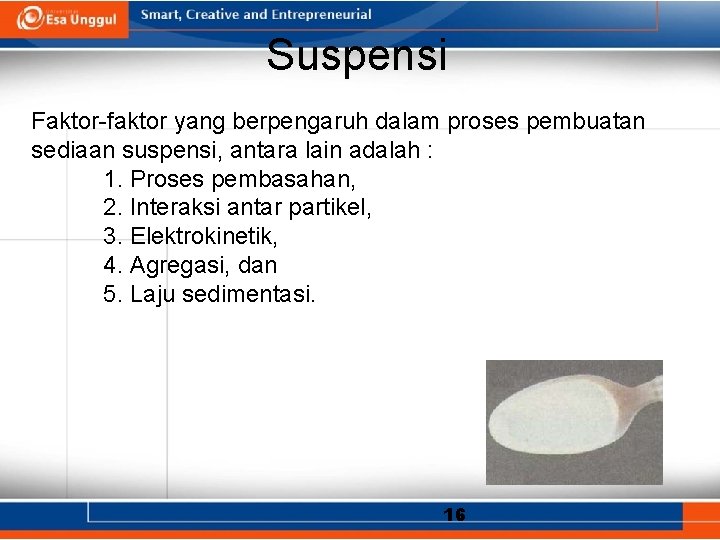 Esa Unggul

Smart, Creative and Entrepreneurial

Suspensi

Faktor-faktor yang berpengaruh dalam proses pembuatan sediaan suspensi, antara lain adalah :
1. Proses pembasahan,
2. Interaksi antar partikel,
3. Elektrokinetik,
4. Agregasi, dan
5. Laju sedimentasi.

16